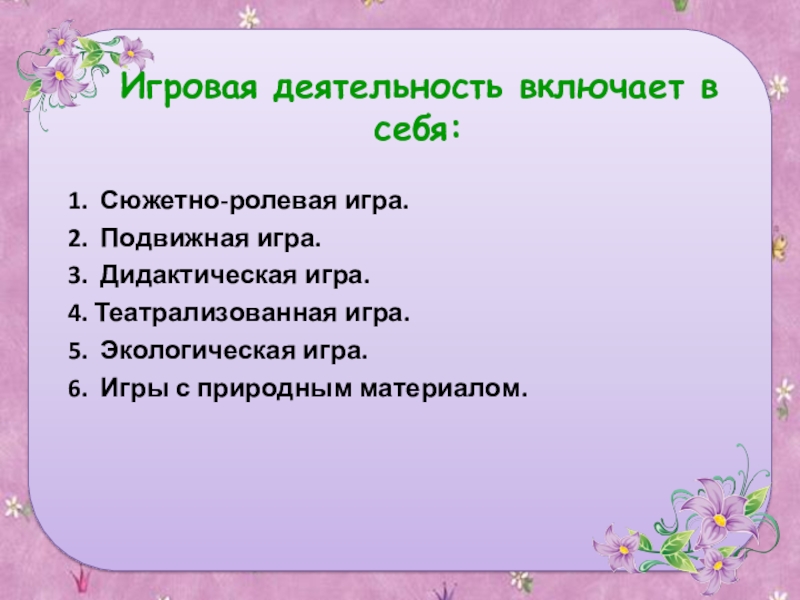 Игровая деятельность включает в себя:

1. Сюжетно-ролевая игра.
2. Подвижная игра.
3. Дидактическая игра.
4. Театрализованная игра.
5. Экологическая игра.
6. Игры с природным материалом.